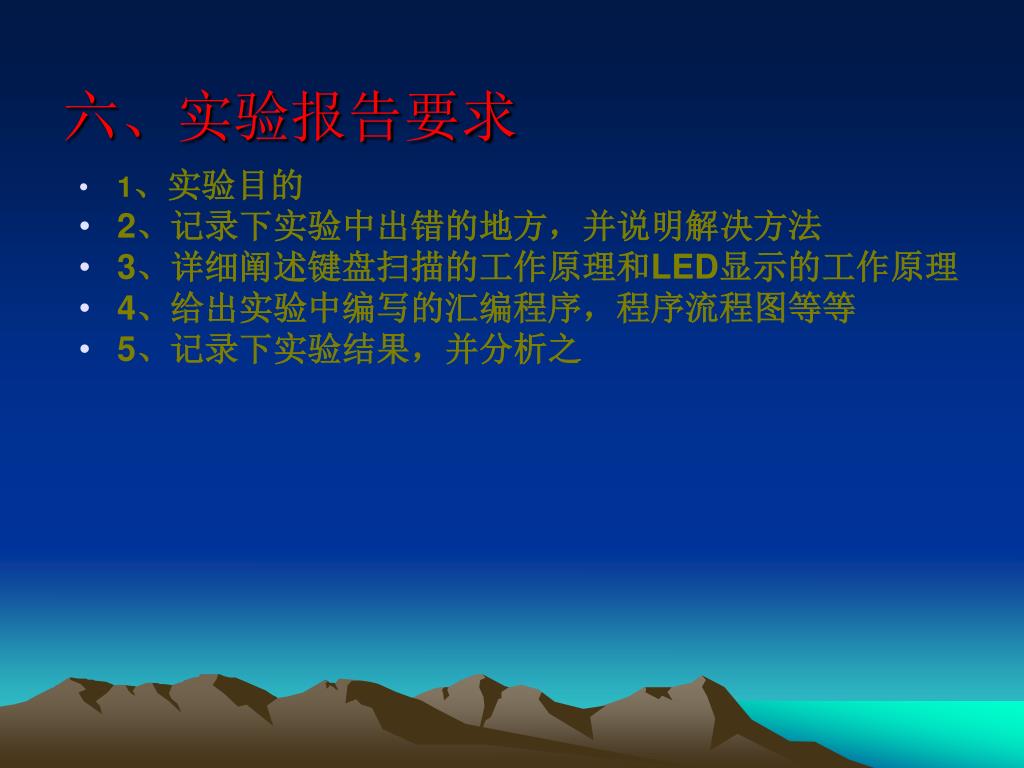 六、实验报告要求

• 1、实验目的
• 2、记录下实验中出错的地方，并说明解决方法
• 3、详细阐述键盘扫描的工作原理和LED显示的工作原理
• 4、给出实验中编写的汇编程序，程序流程图等等
• 5、记录下实验结果，并分析之